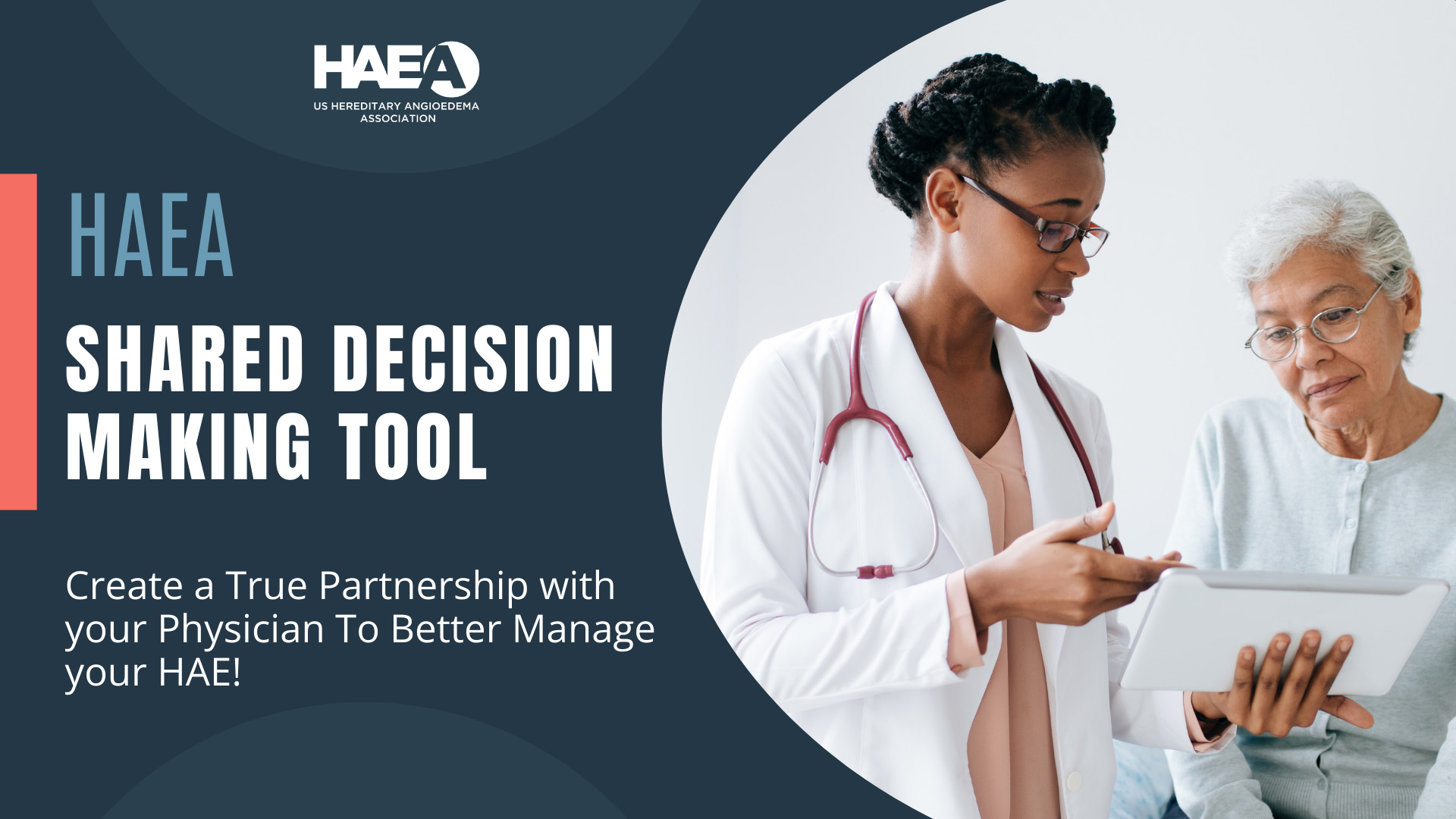 HAEA
US HEREDITARY ANGIOEDEMA ASSOCIATION

HAEA

SHARED DECISION MAKING TOOL

Create a True Partnership with your Physician To Better Manage your HAE!